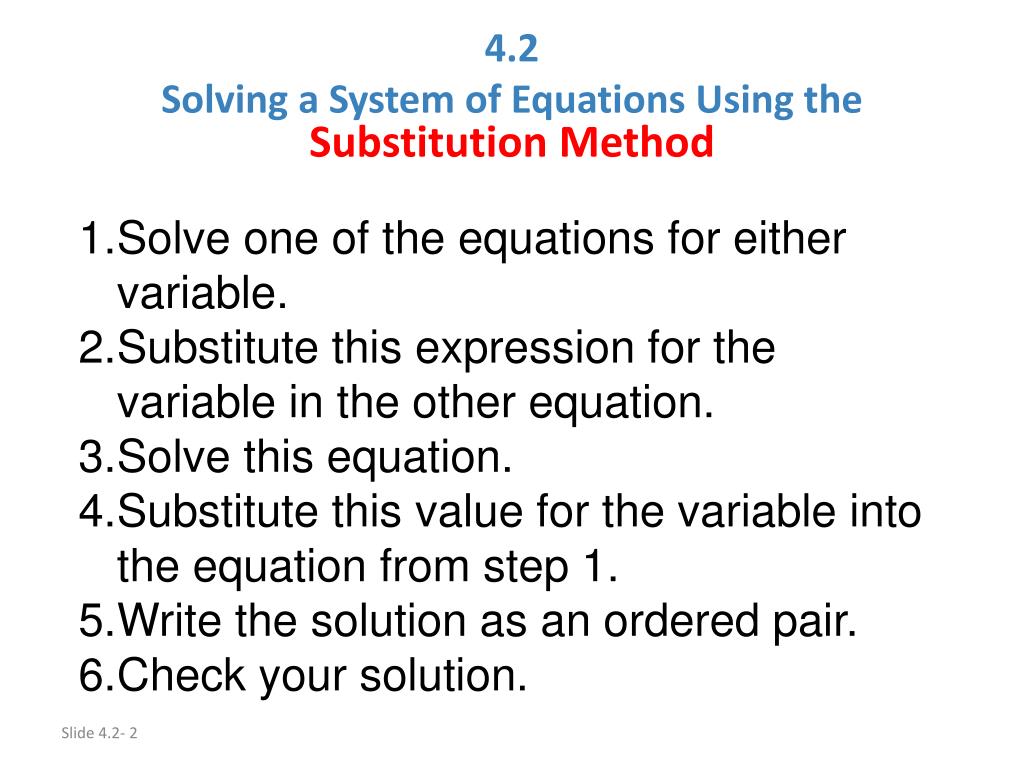 4.2
Solving a System of Equations Using the
Substitution Method

1.Solve one of the equations for either variable.
2.Substitute this expression for the variable in the other equation.
3.Solve this equation.
4.Substitute this value for the variable into the equation from step 1.
5.Write the solution as an ordered pair.
6.Check your solution.

Slide 4.2- 2